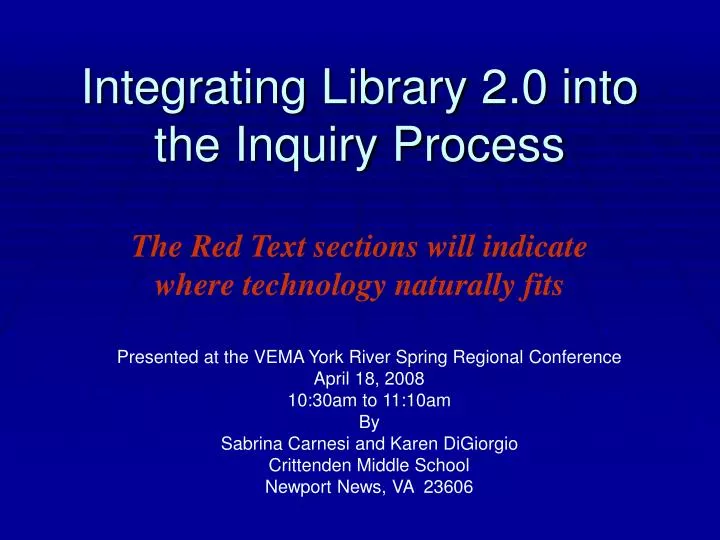 Integrating Library 2.0 into the Inquiry Process

The Red Text sections will indicate where technology naturally fits

Presented at the VEMA York River Spring Regional Conference
April 18, 2008
10:30am to 11:10am
By
Sabrina Carnesi and Karen DiGiorgio
Crittenden Middle School
Newport News, VA 23606